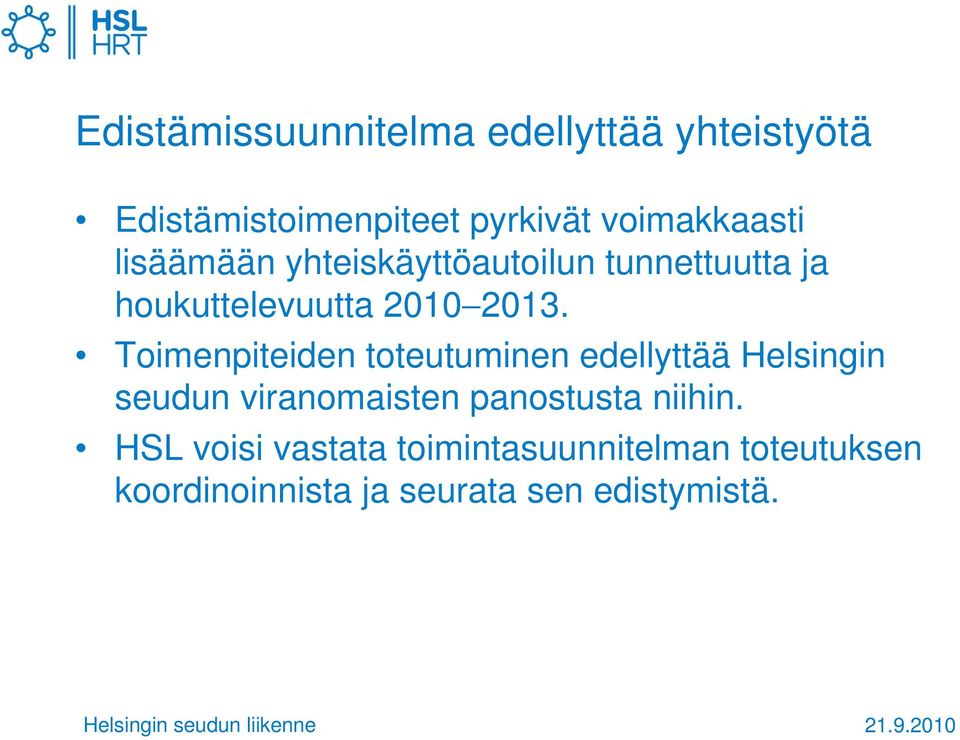 HSL
HRT

Edistämissuunnitelma edellyttää yhteistyötä

• Edistämistoimenpiteet pyrkivät voimakkaasti lisäämään yhteiskäyttöautoilun tunnettuutta ja houkuttelevuutta 2010–2013.

• Toimenpiteiden toteutuminen edellyttää Helsingin seudun viranomaisten panostusta niihin.

• HSL voisi vastata toimintasuunnitelman toteutuksen koordinoinnista ja seurata sen edistymistä.

Helsingin seudun liikenne

21.9.2010